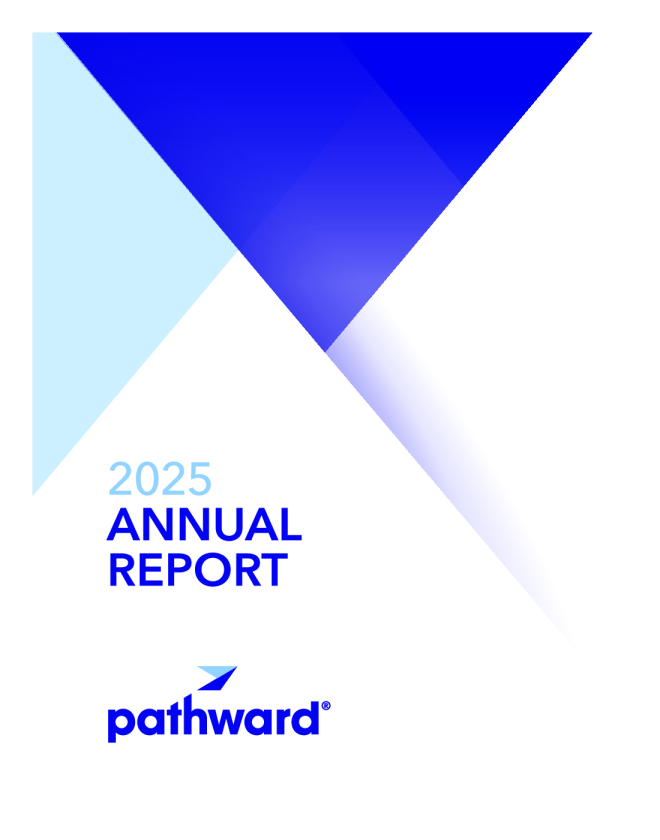 2025
ANNUAL
REPORT

pathward®